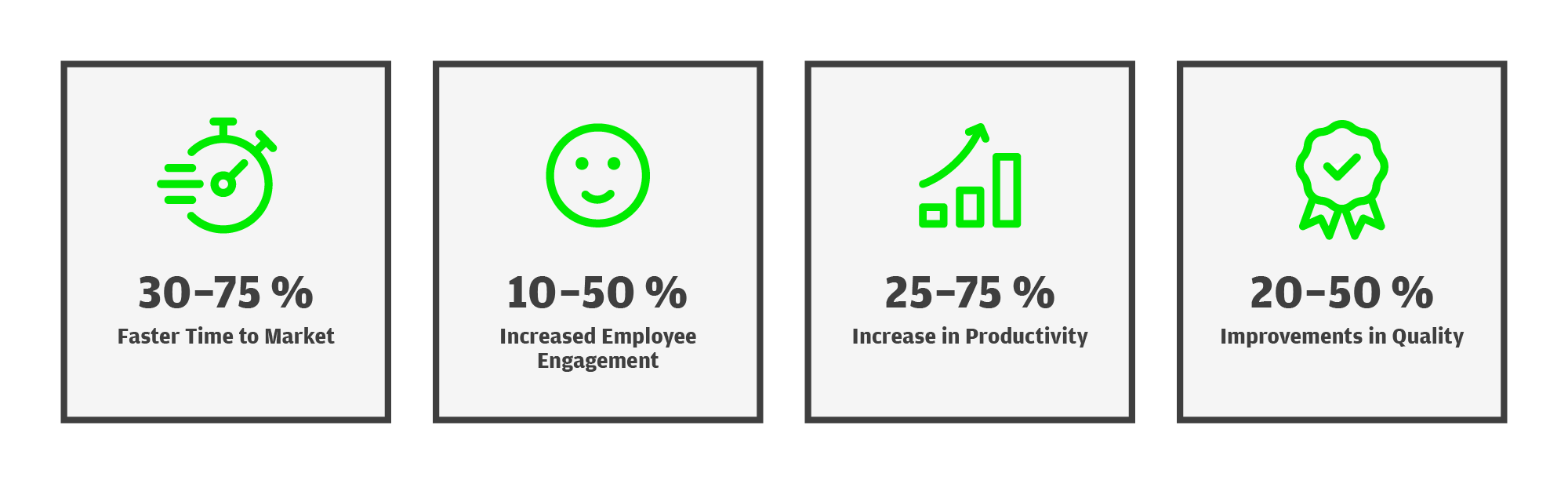 30–75 %
Faster Time to Market

10–50 %
Increased Employee Engagement

25–75 %
Increase in Productivity

20–50 %
Improvements in Quality